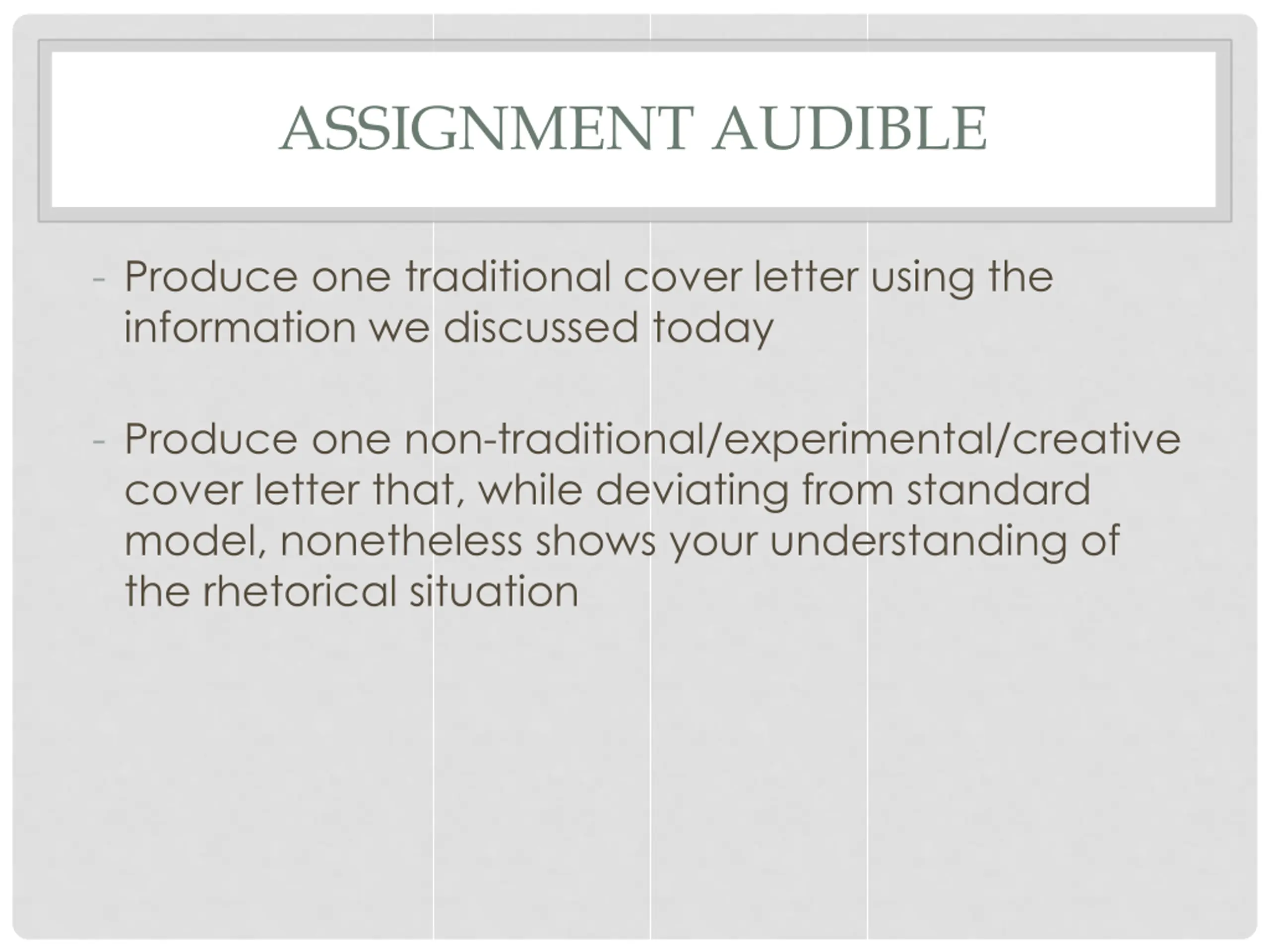 ASSIGNMENT AUDIBLE

- Produce one traditional cover letter using the information we discussed today

- Produce one non-traditional/experimental/creative cover letter that, while deviating from standard model, nonetheless shows your understanding of the rhetorical situation